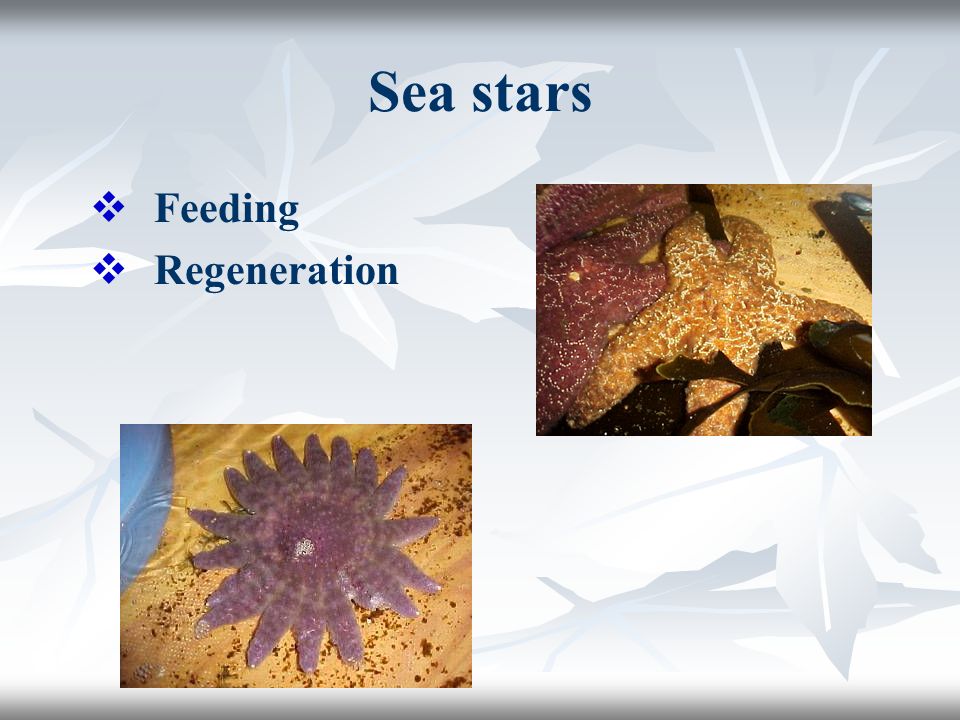 Sea stars

❖ Feeding
❖ Regeneration